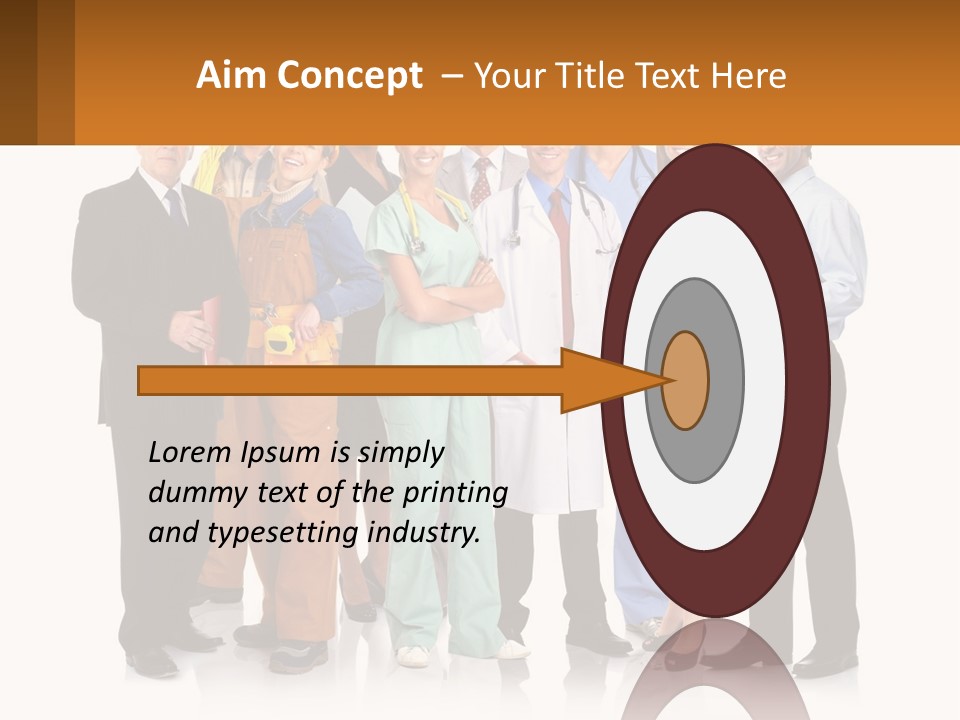 Aim Concept – Your Title Text Here

Lorem Ipsum is simply dummy text of the printing and typesetting industry.